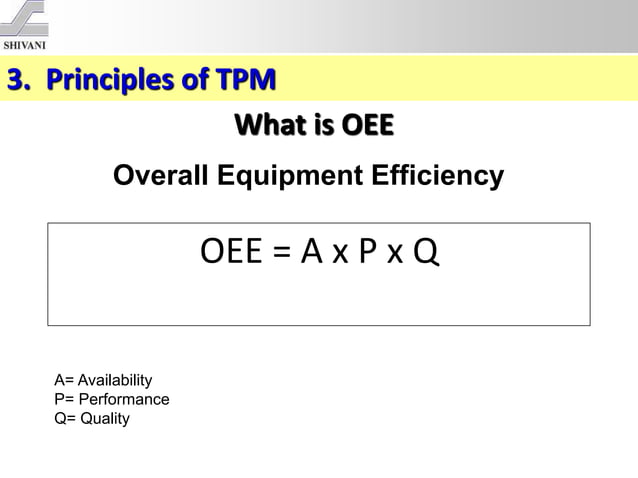 SHIVANI

3. Principles of TPM

What is OEE

Overall Equipment Efficiency

OEE = A x P x Q

A= Availability
P= Performance
Q= Quality